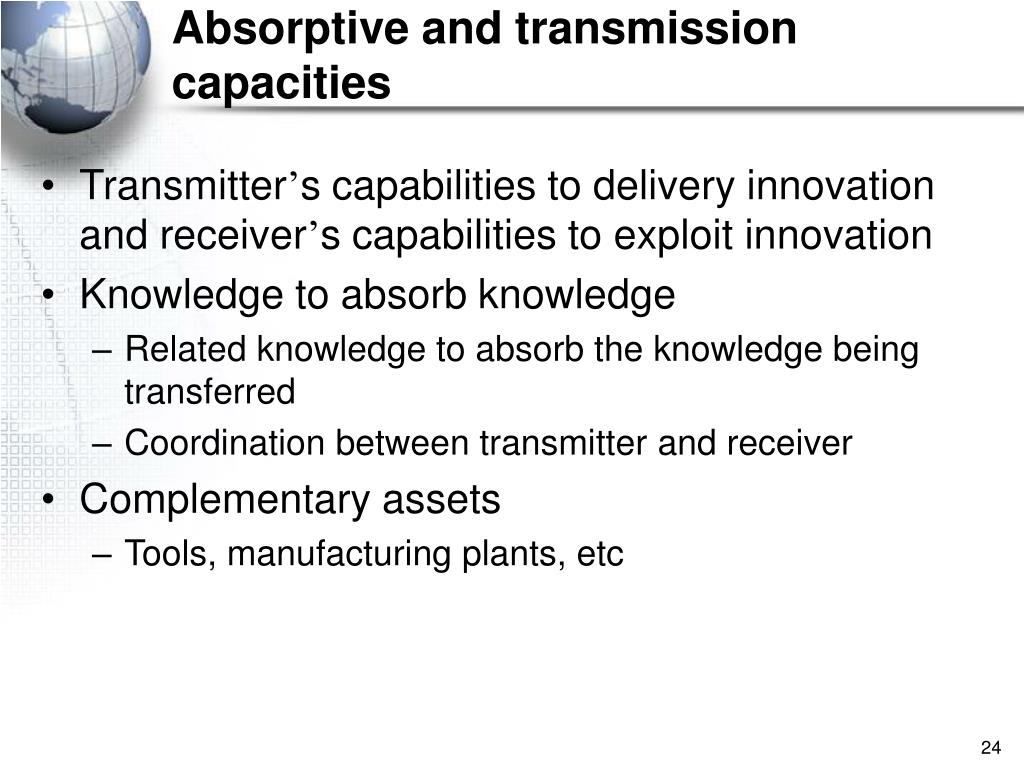 Absorptive and transmission capacities

• Transmitter’s capabilities to delivery innovation and receiver’s capabilities to exploit innovation
• Knowledge to absorb knowledge
– Related knowledge to absorb the knowledge being transferred
– Coordination between transmitter and receiver
• Complementary assets
– Tools, manufacturing plants, etc

24